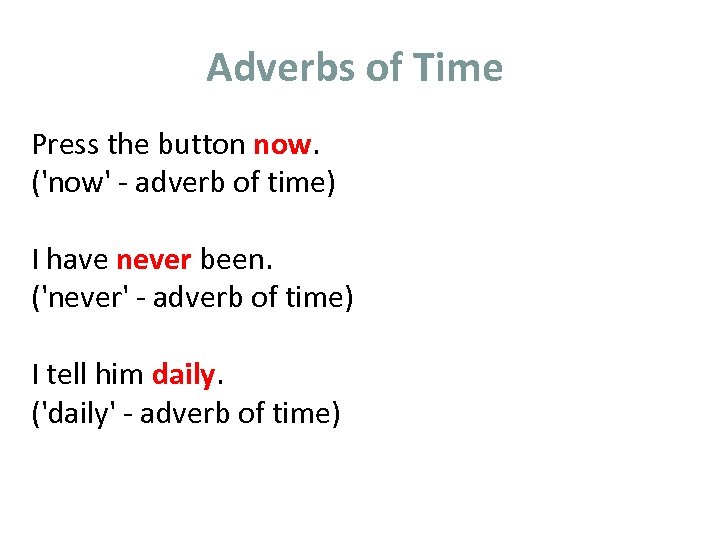 Adverbs of Time

Press the button now.
('now' - adverb of time)

I have never been.
('never' - adverb of time)

I tell him daily.
('daily' - adverb of time)